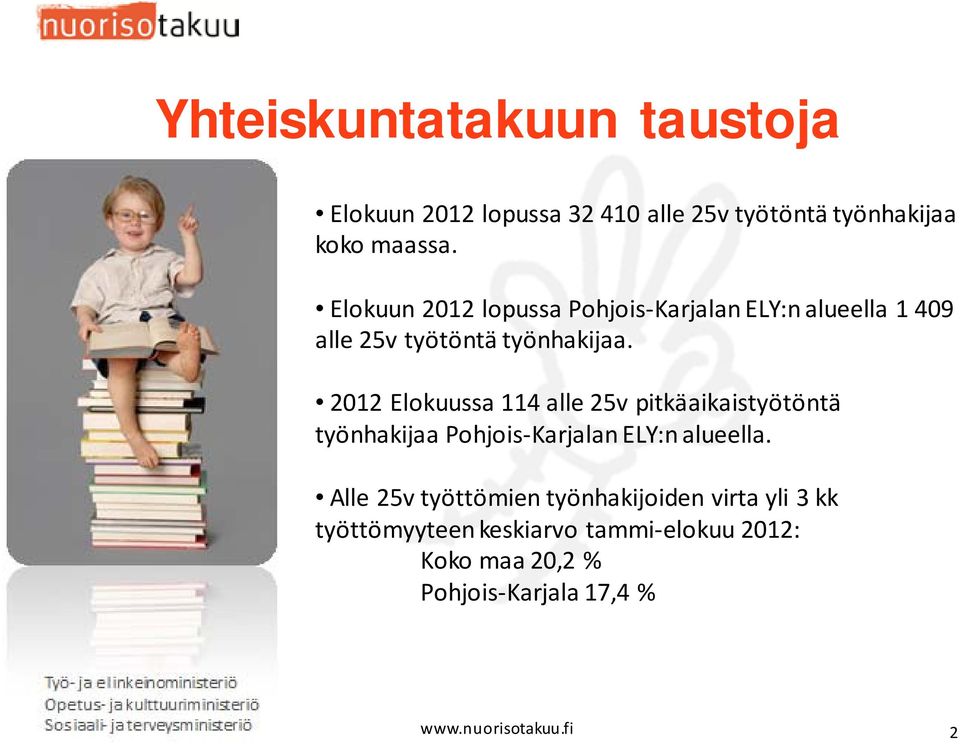 nuorisotakuu

Yhteiskuntatakuun taustoja

• Elokuun 2012 lopussa 32 410 alle 25v työtöntä työnhakijaa koko maassa.

• Elokuun 2012 lopussa Pohjois-Karjalan ELY:n alueella 1 409 alle 25v työtöntä työnhakijaa.

• 2012 Elokuussa 114 alle 25v pitkäaikaistyötöntä työnhakijaa Pohjois-Karjalan ELY:n alueella.

• Alle 25v työttömien työnhakijoiden virta yli 3 kk työttömyyteen keskiarvo tammi-elokuu 2012:
Koko maa 20,2 %
Pohjois-Karjala 17,4 %

Työ- ja elinkeinoministeriö
Opetus- ja kulttuuriministeriö
Sosiaali- ja terveysministeriö

www.nuorisotakuu.fi

2